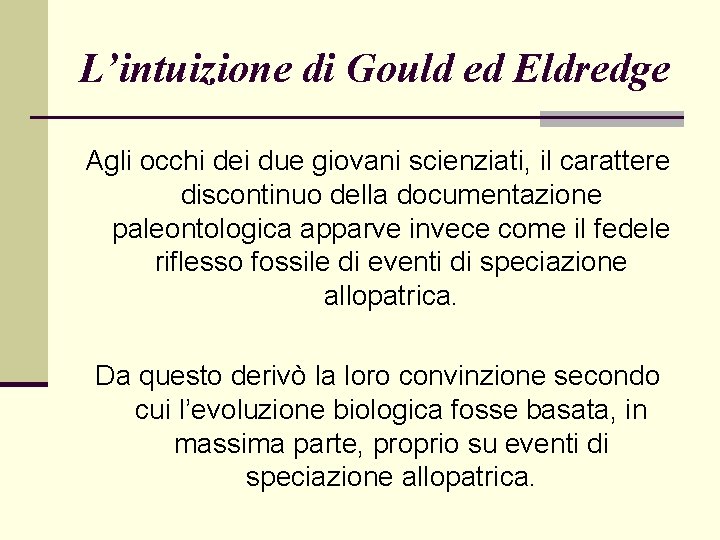 L’intuizione di Gould ed Eldredge

Agli occhi dei due giovani scienziati, il carattere discontinuo della documentazione paleontologica apparve invece come il fedele riflesso fossile di eventi di speciazione allopatrica.

Da questo derivò la loro convinzione secondo cui l’evoluzione biologica fosse basata, in massima parte, proprio su eventi di speciazione allopatrica.